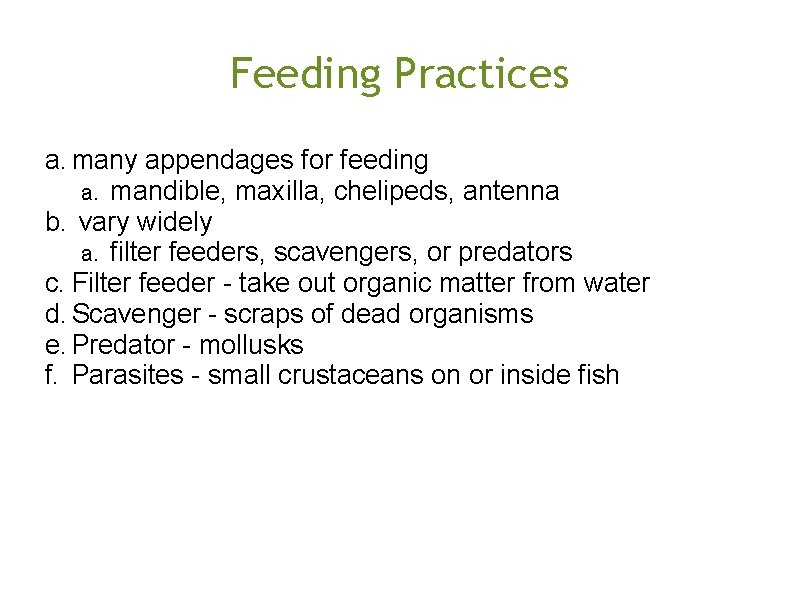 Feeding Practices

a. many appendages for feeding
a. mandible, maxilla, chelipeds, antenna
b. vary widely
a. filter feeders, scavengers, or predators
c. Filter feeder - take out organic matter from water
d. Scavenger - scraps of dead organisms
e. Predator - mollusks
f. Parasites - small crustaceans on or inside fish